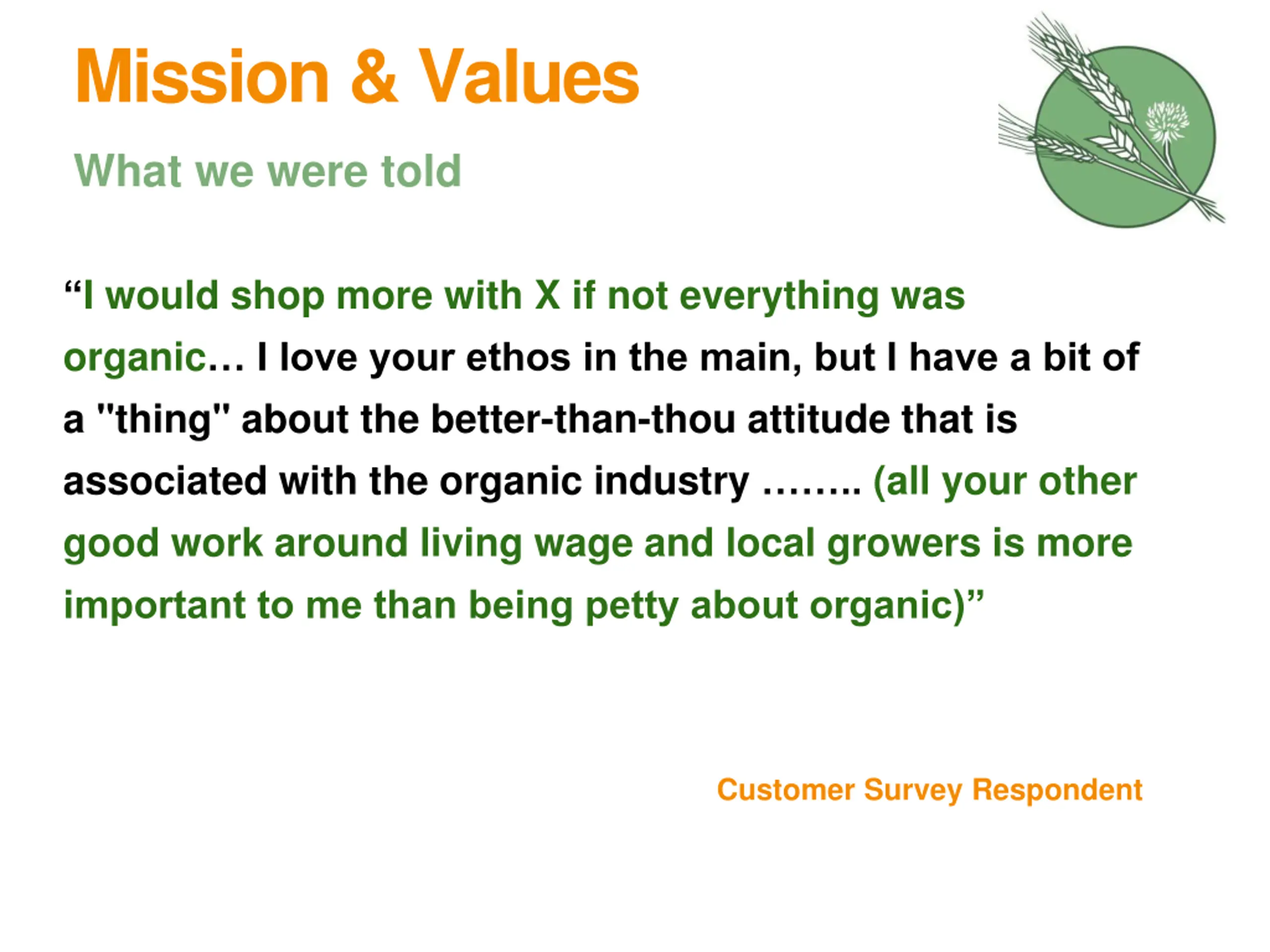 Mission & Values

What we were told

“I would shop more with X if not everything was organic… I love your ethos in the main, but I have a bit of a "thing" about the better-than-thou attitude that is associated with the organic industry …….. (all your other good work around living wage and local growers is more important to me than being petty about organic)”

Customer Survey Respondent